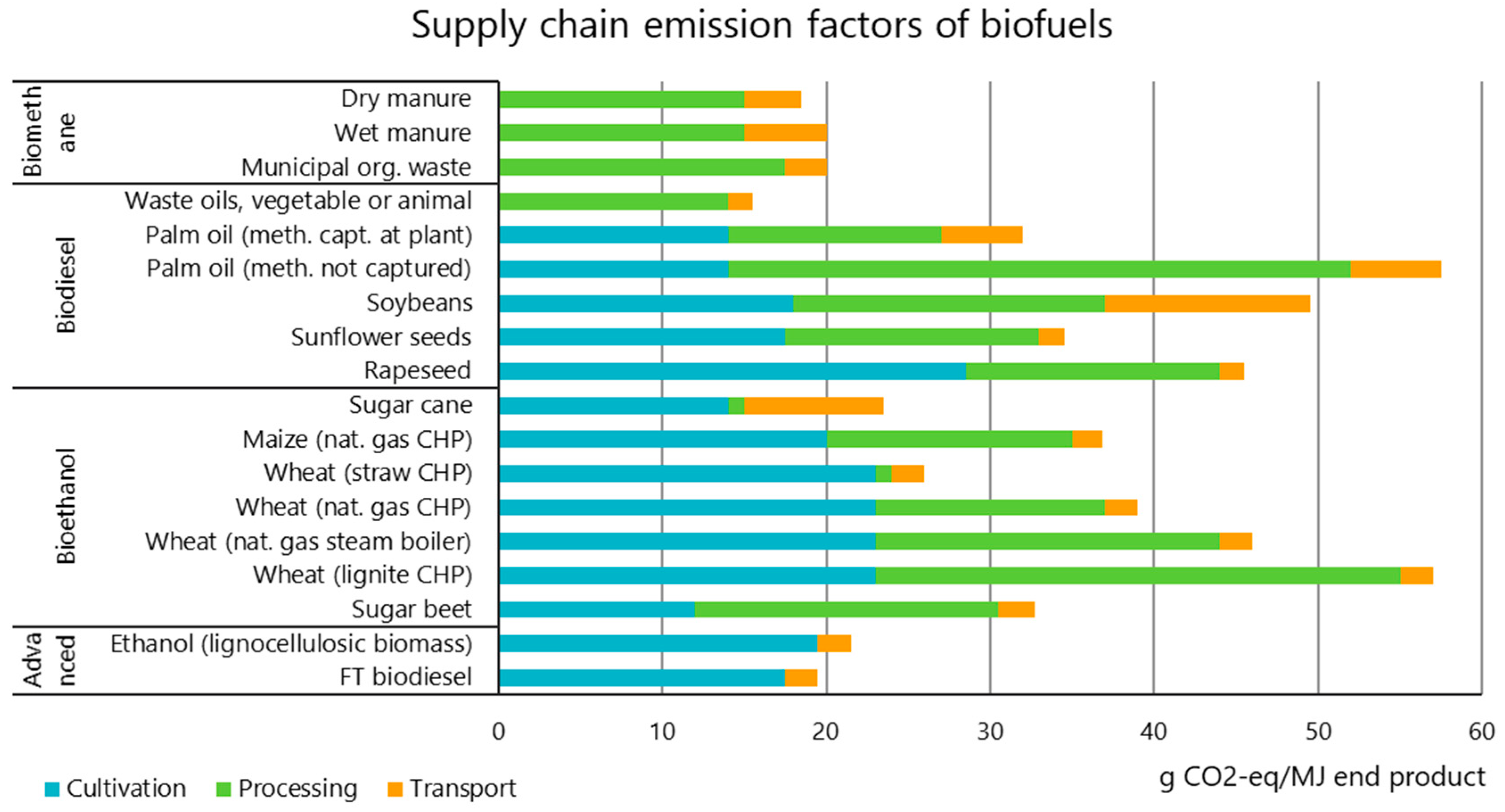 Supply chain emission factors of biofuels

Biomethane

Dry manure
Wet manure
Municipal org. waste

Biodiesel

Waste oils, vegetable or animal
Palm oil (meth. capt. at plant)
Palm oil (meth. not captured)
Soybeans
Sunflower seeds
Rapeseed

Bioethanol

Sugar cane
Maize (nat. gas CHP)
Wheat (straw CHP)
Wheat (nat. gas CHP)
Wheat (nat. gas steam boiler)
Wheat (lignite CHP)
Sugar beet

Advanced

Ethanol (lignocellulosic biomass)
FT biodiesel

0 10 20 30 40 50 60

g CO2-eq/MJ end product

Cultivation Processing Transport